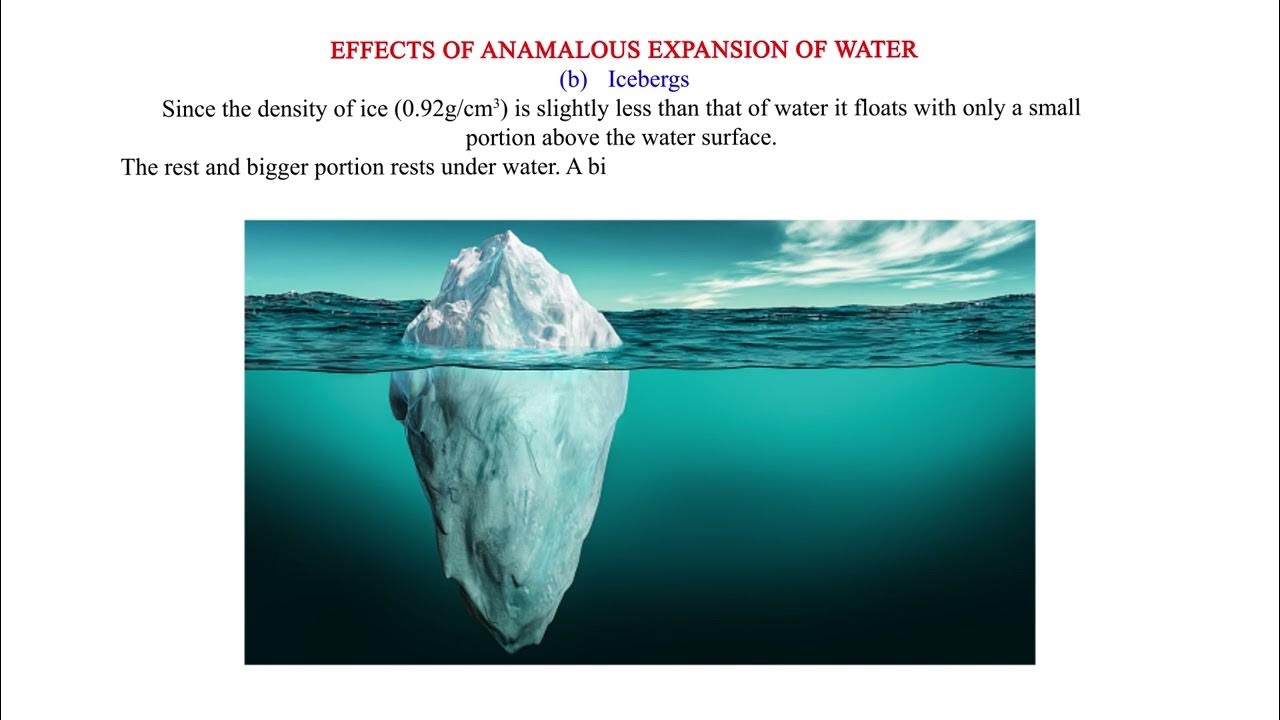 EFFECTS OF ANAMALOUS EXPANSION OF WATER
(b) Icebergs
Since the density of ice ($0.92g/cm^3$) is slightly less than that of water it floats with only a small portion above the water surface.

The rest and bigger portion rests under water. A bi